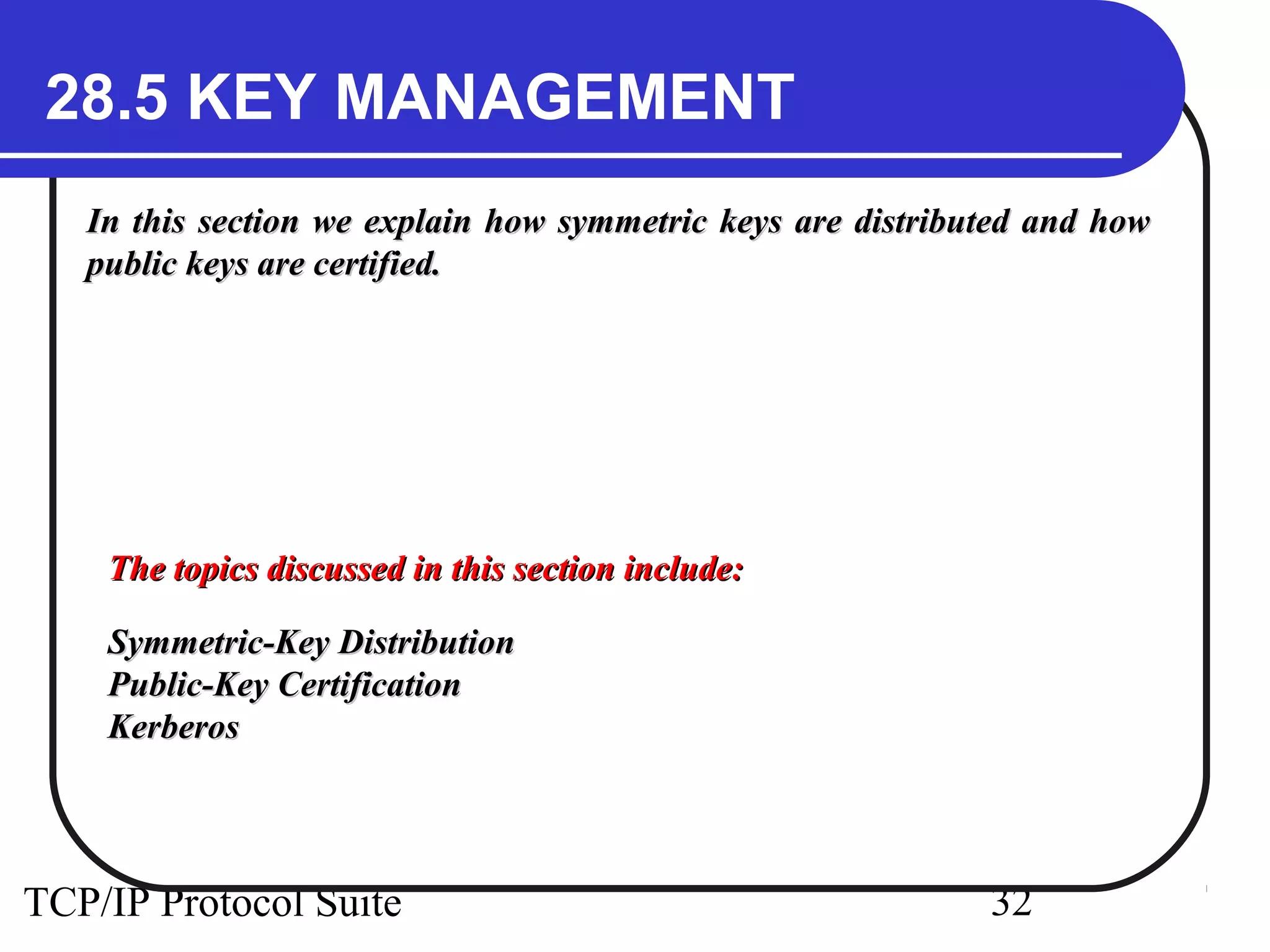 28.5 KEY MANAGEMENT

In this section we explain how symmetric keys are distributed and how public keys are certified.

The topics discussed in this section include:

Symmetric-Key Distribution
Public-Key Certification
Kerberos

TCP/IP Protocol Suite

32